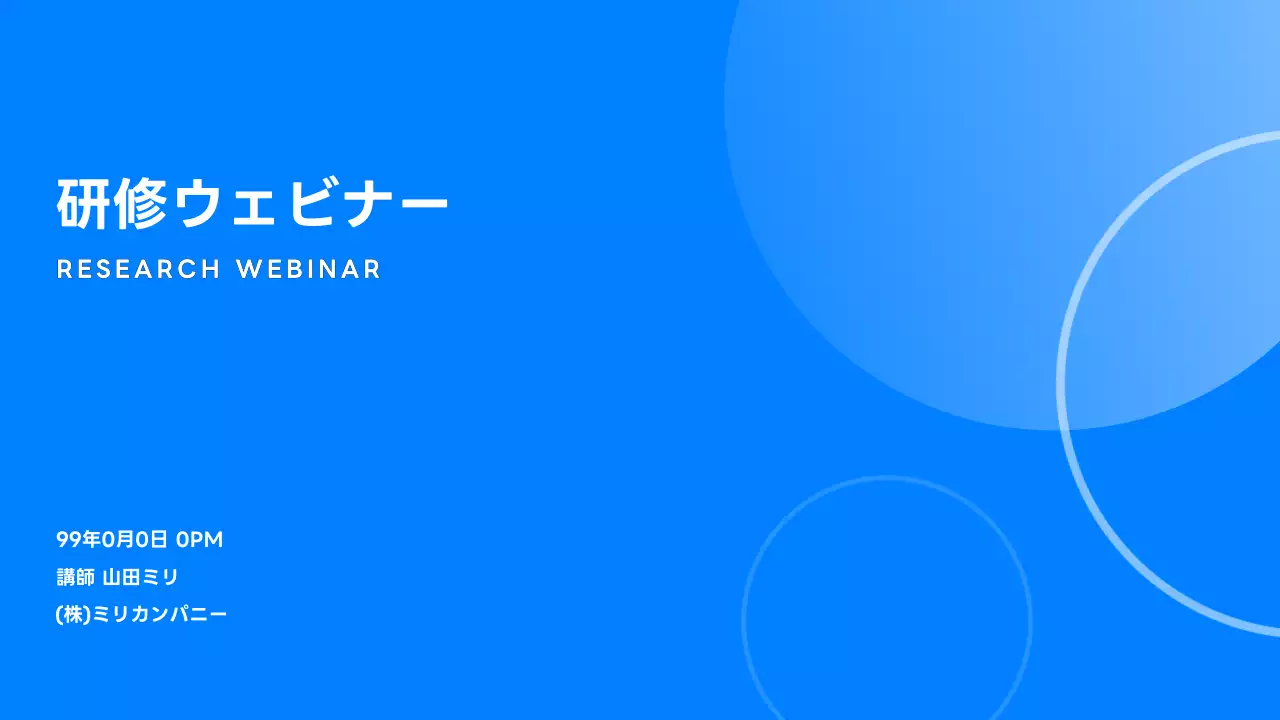 研修ウェビナー

RESEARCH WEBINAR

99年0月0日 0PM
講師 山田ミリ
(株)ミリカンパニー